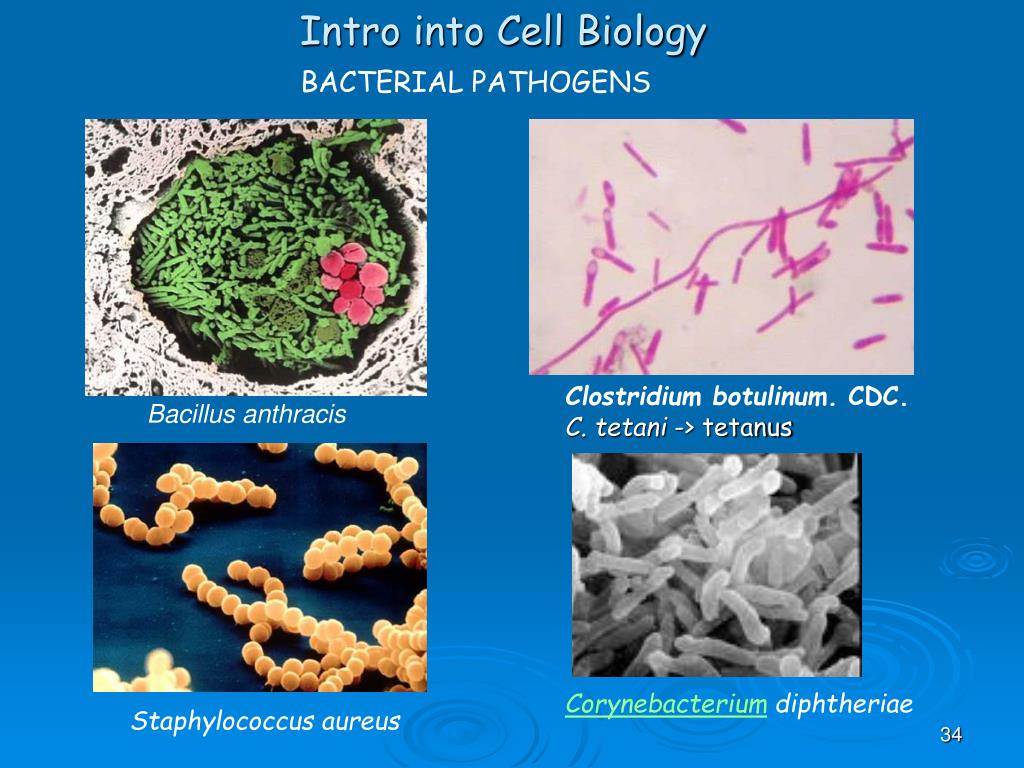 Intro into Cell Biology
BACTERIAL PATHOGENS

Bacillus anthracis

Clostridium botulinum. CDC.
C. tetani -> tetanus

Staphylococcus aureus

Corynebacterium diphtheriae

34